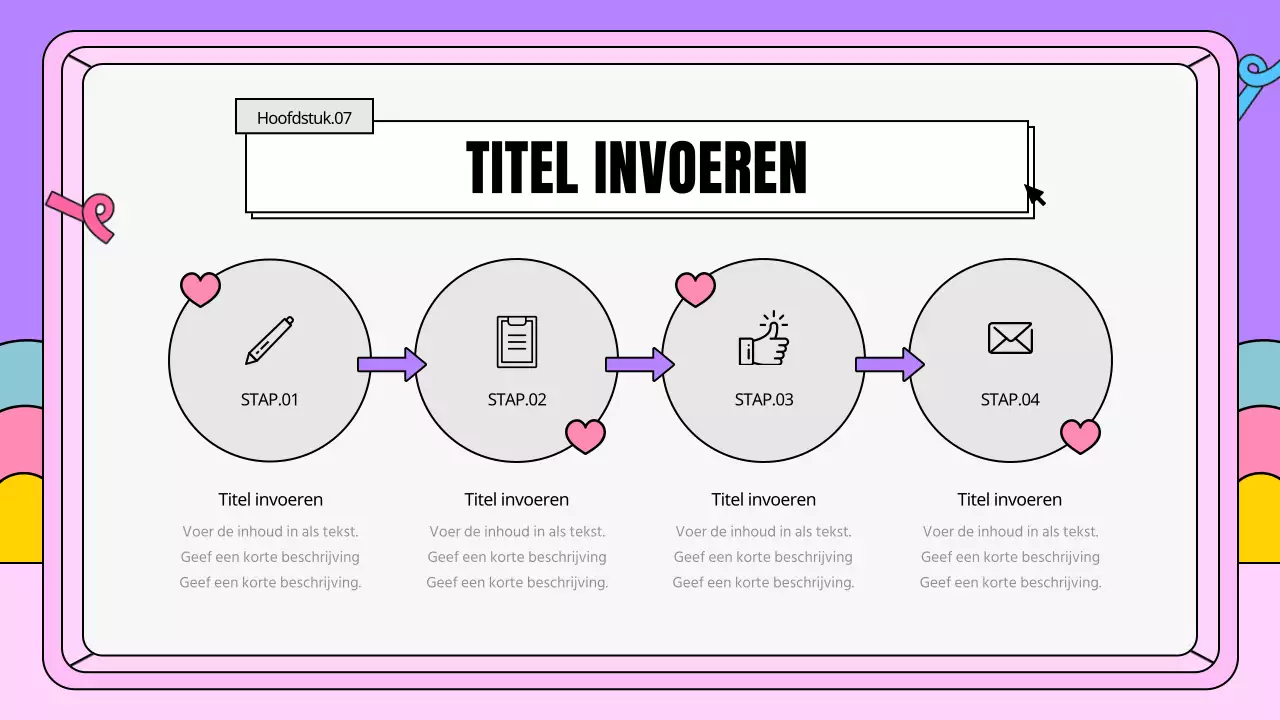 Hoofdstuk.07

TITEL INVOEREN

STAP.01

STAP.02

STAP.03

STAP.04

Titel invoeren

Voer de inhoud in als tekst. Geef een korte beschrijving Geef een korte beschrijving.

Titel invoeren

Voer de inhoud in als tekst. Geef een korte beschrijving Geef een korte beschrijving.

Titel invoeren

Voer de inhoud in als tekst. Geef een korte beschrijving Geef een korte beschrijving.

Titel invoeren

Voer de inhoud in als tekst. Geef een korte beschrijving Geef een korte beschrijving.